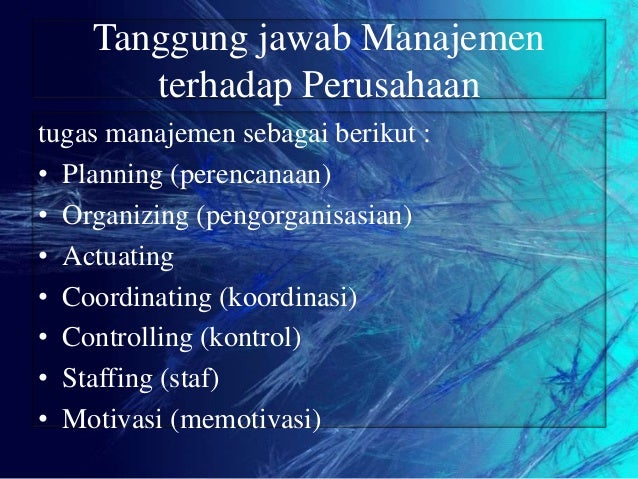 Tanggung jawab Manajemen terhadap Perusahaan

tugas manajemen sebagai berikut :
• Planning (perencanaan)
• Organizing (pengorganisasian)
• Actuating
• Coordinating (koordinasi)
• Controlling (kontrol)
• Staffing (staf)
• Motivasi (memotivasi)